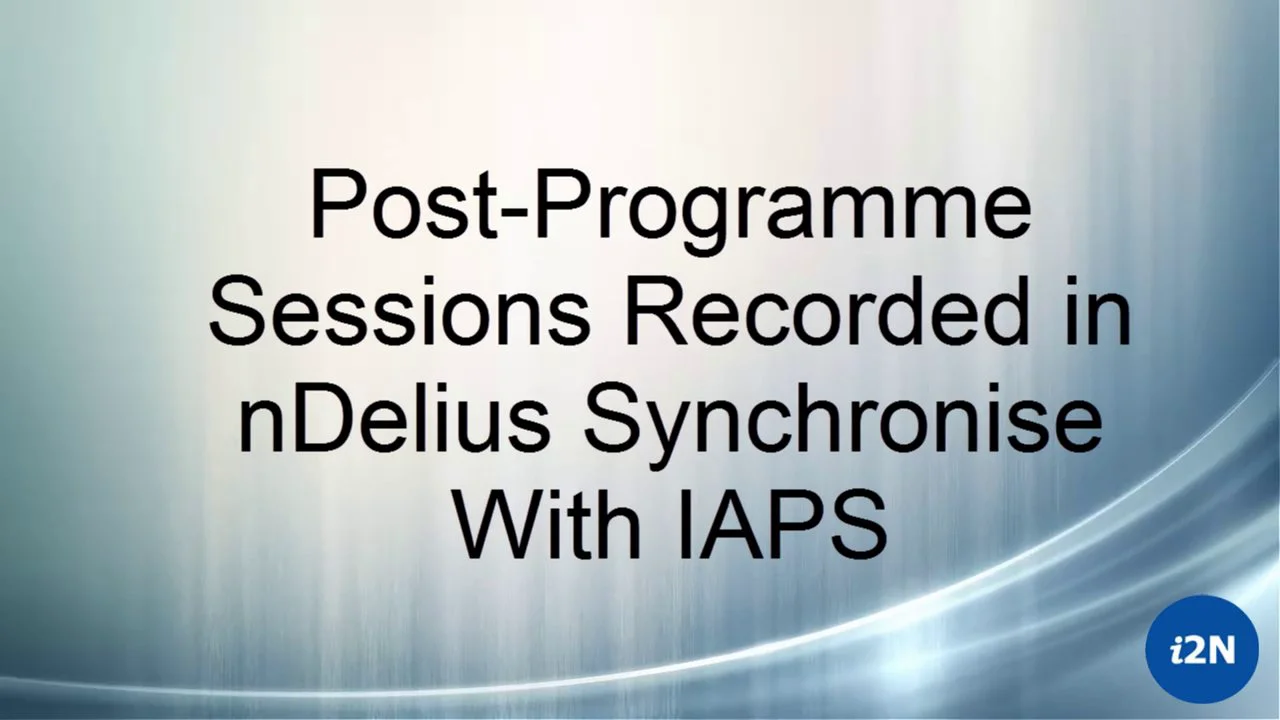 Post-Programme Sessions Recorded in nDelius Synchronise With IAPS

i2N